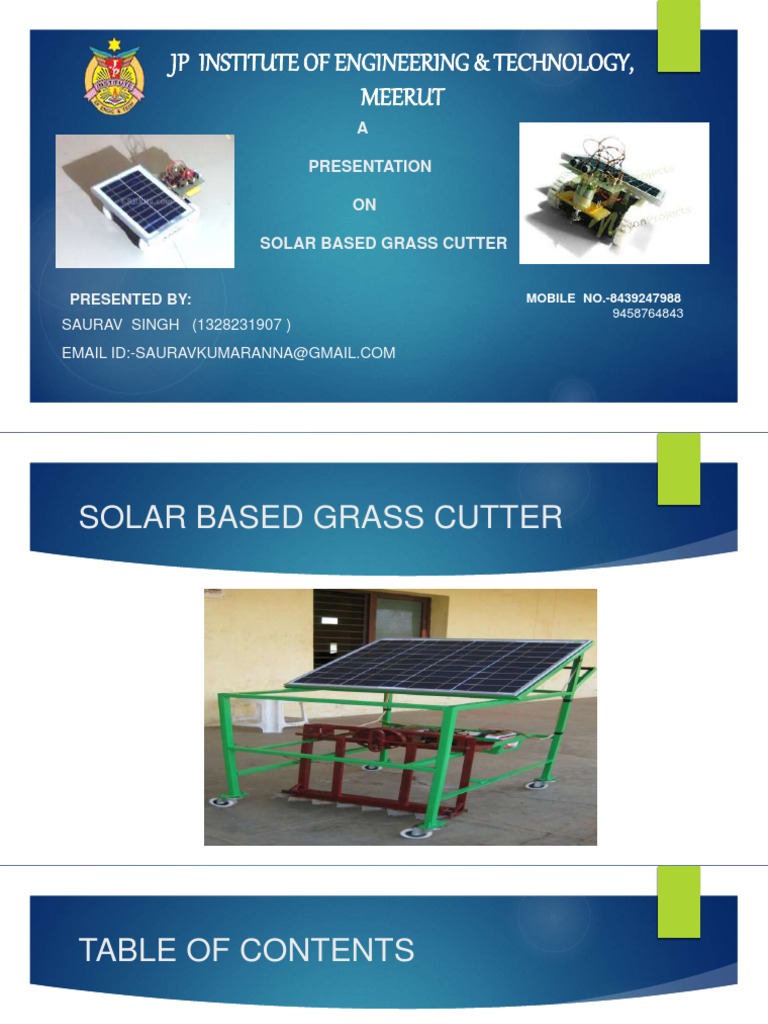 JP INSTITUTE OF ENGINEERING & TECHNOLOGY, MEERUT

A

PRESENTATION

ON

SOLAR BASED GRASS CUTTER

PRESENTED BY:

SAURAV SINGH (1328231907 )

EMAIL ID:-SAURAVKUMARANNA@GMAIL.COM

MOBILE NO.-8439247988
9458764843

SOLAR BASED GRASS CUTTER

TABLE OF CONTENTS